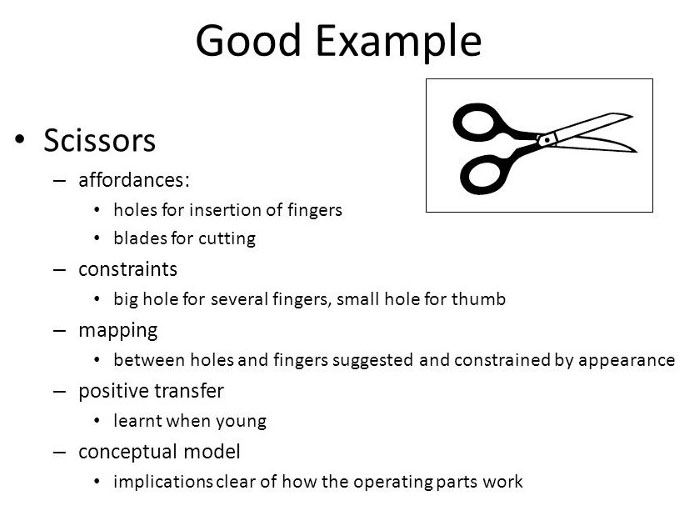 Good Example

• Scissors
– affordances:
• holes for insertion of fingers
• blades for cutting
– constraints
• big hole for several fingers, small hole for thumb
– mapping
• between holes and fingers suggested and constrained by appearance
– positive transfer
• learnt when young
– conceptual model
• implications clear of how the operating parts work